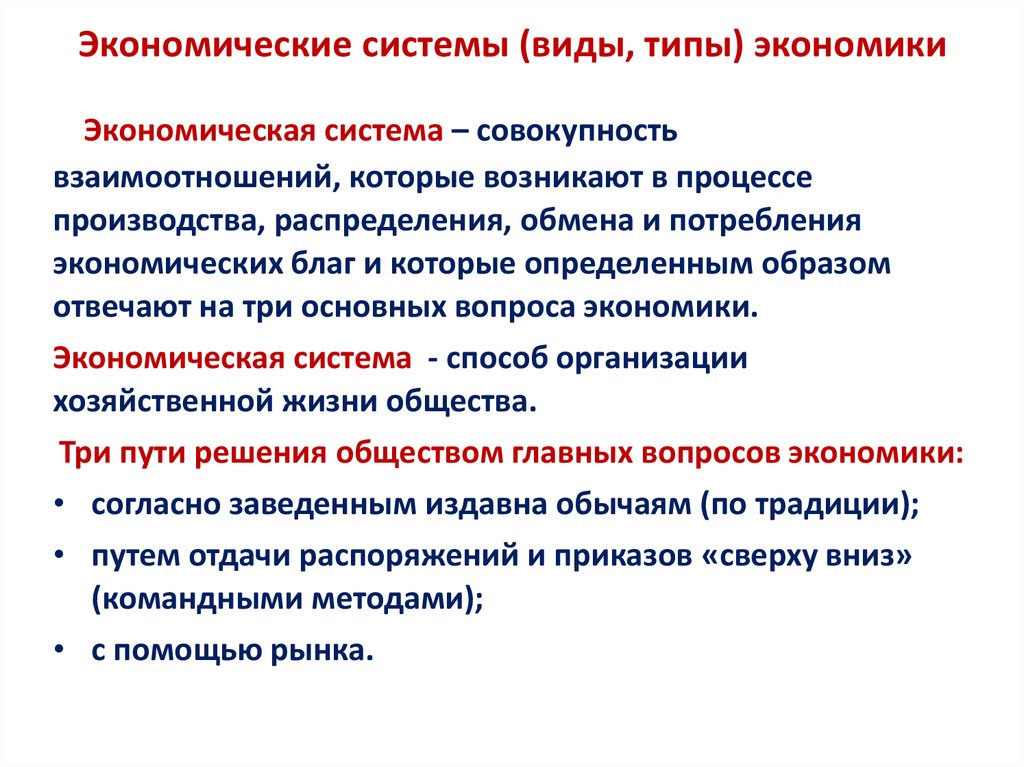 Экономические системы (виды, типы) экономики

Экономическая система – совокупность взаимоотношений, которые возникают в процессе производства, распределения, обмена и потребления экономических благ и которые определенным образом отвечают на три основных вопроса экономики.

Экономическая система - способ организации хозяйственной жизни общества.

Три пути решения обществом главных вопросов экономики:

• согласно заведенным издавна обычаям (по традиции);

• путем отдачи распоряжений и приказов «сверху вниз» (командными методами);

• с помощью рынка.